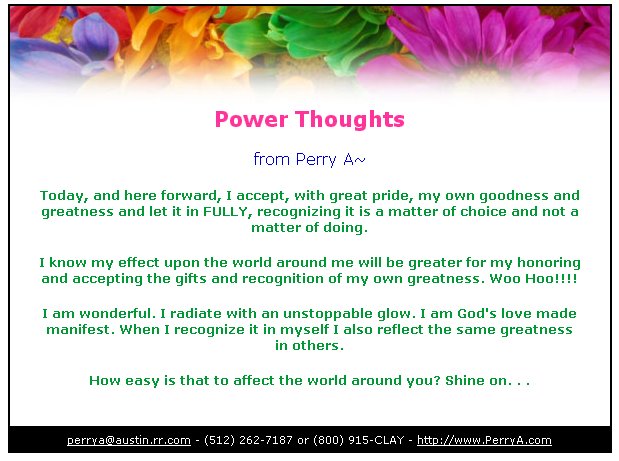 Power Thoughts

from Perry A~

Today, and here forward, I accept, with great pride, my own goodness and greatness and let it in FULLY, recognizing it is a matter of choice and not a matter of doing.

I know my effect upon the world around me will be greater for my honoring and accepting the gifts and recognition of my own greatness. Woo Hoo!!!!

I am wonderful. I radiate with an unstoppable glow. I am God's love made manifest. When I recognize it in myself I also reflect the same greatness in others.

How easy is that to affect the world around you? Shine on. . .

perrya@austin.rr.com - (512) 262-7187 or (800) 915-CLAY - http://www.PerryA.com